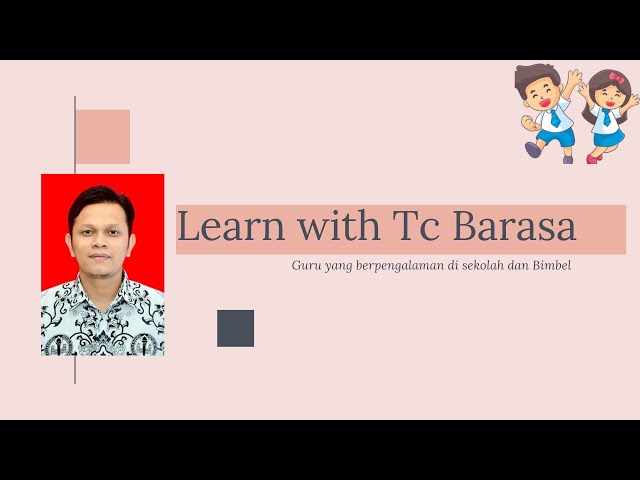 Learn with Tc Barasa

Guru yang berpengalaman di sekolah dan Bimbel